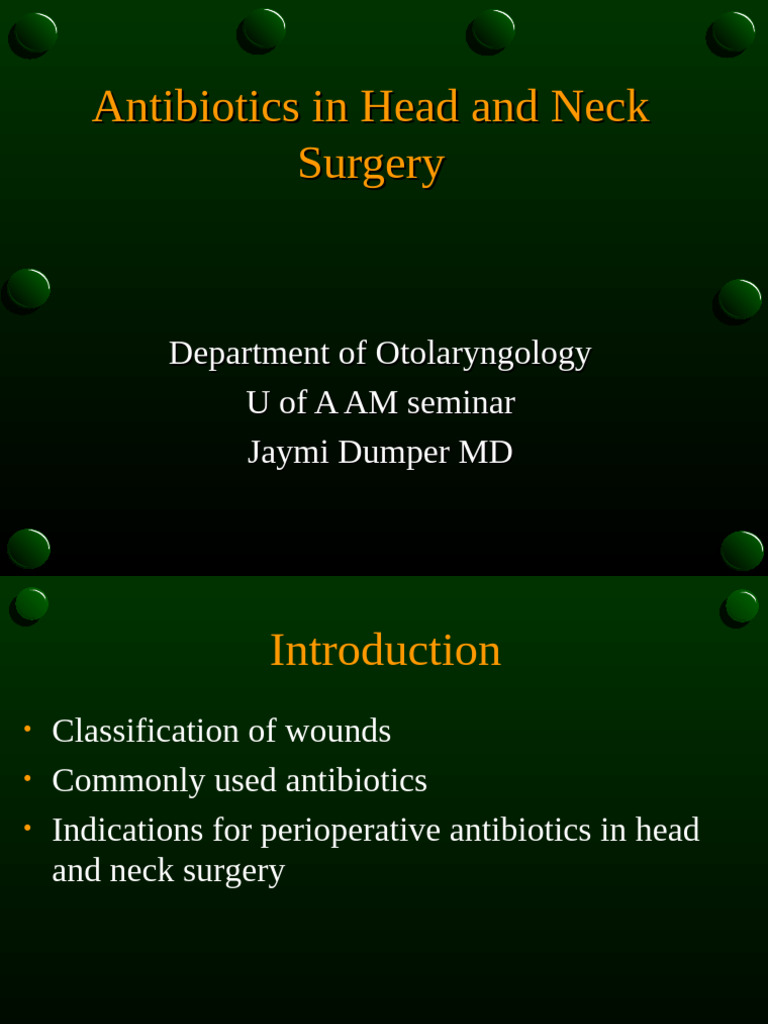 Antibiotics in Head and Neck Surgery

Department of Otolaryngology
U of A AM seminar
Jaymi Dumper MD

Introduction

• Classification of wounds
• Commonly used antibiotics
• Indications for perioperative antibiotics in head and neck surgery